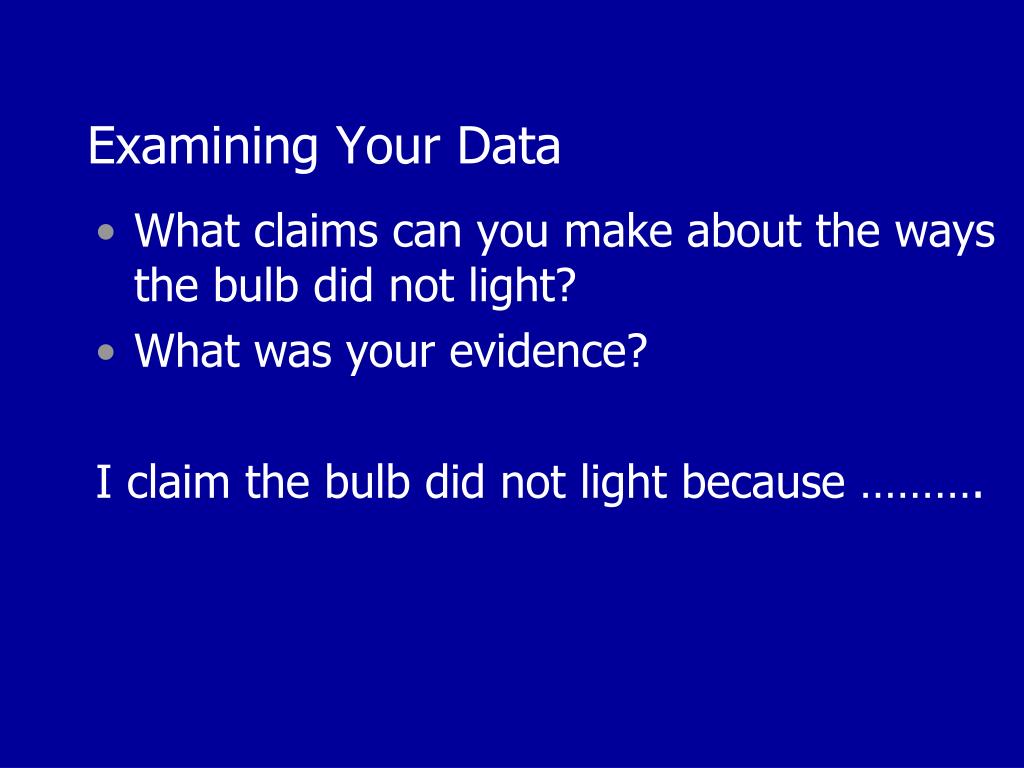 Examining Your Data

• What claims can you make about the ways the bulb did not light?
• What was your evidence?

I claim the bulb did not light because ……….